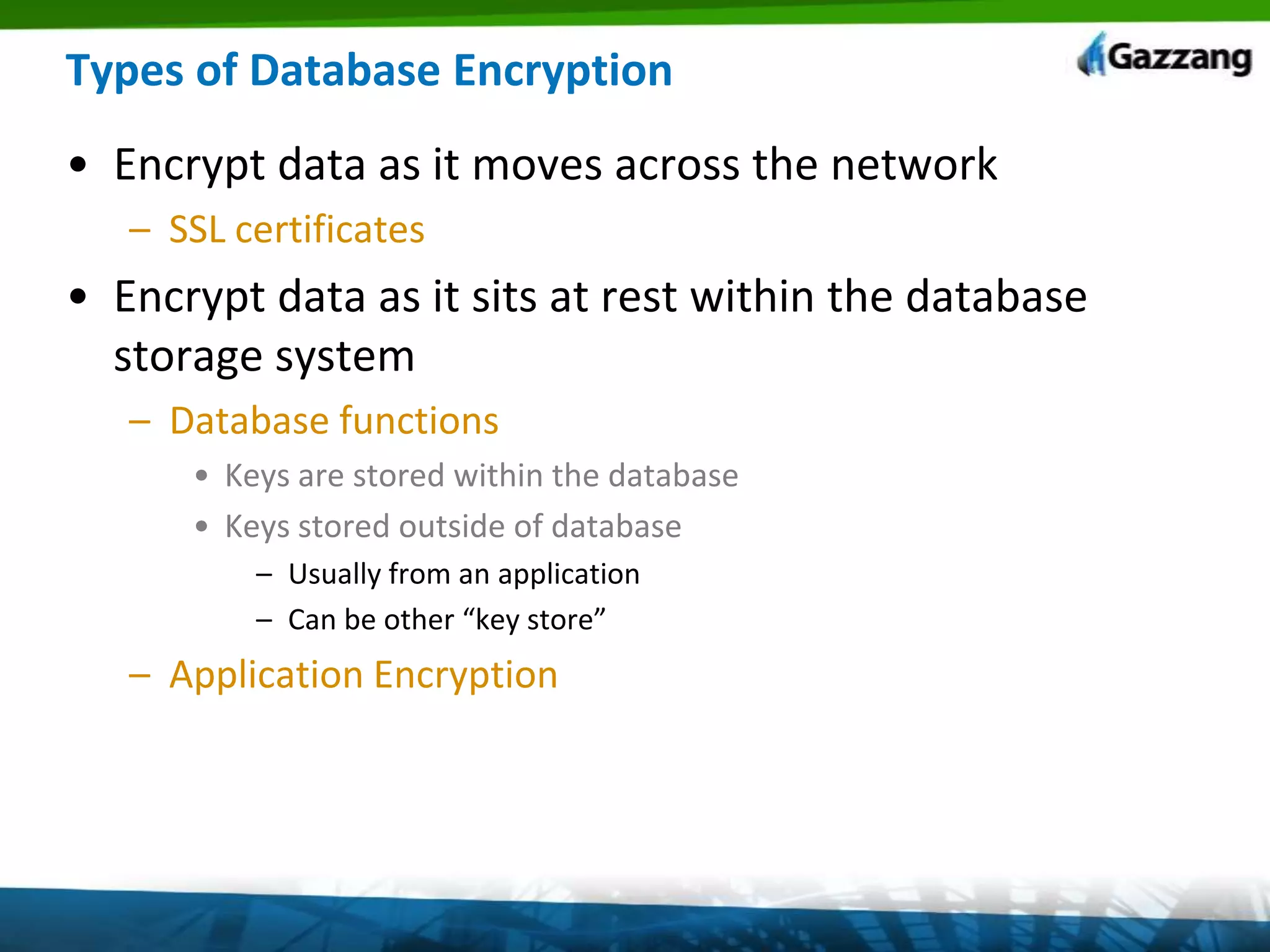 Types of Database Encryption

Gazzang

• Encrypt data as it moves across the network
  – SSL certificates
• Encrypt data as it sits at rest within the database storage system
  – Database functions
    • Keys are stored within the database
    • Keys stored outside of database
      – Usually from an application
      – Can be other “key store”
  – Application Encryption